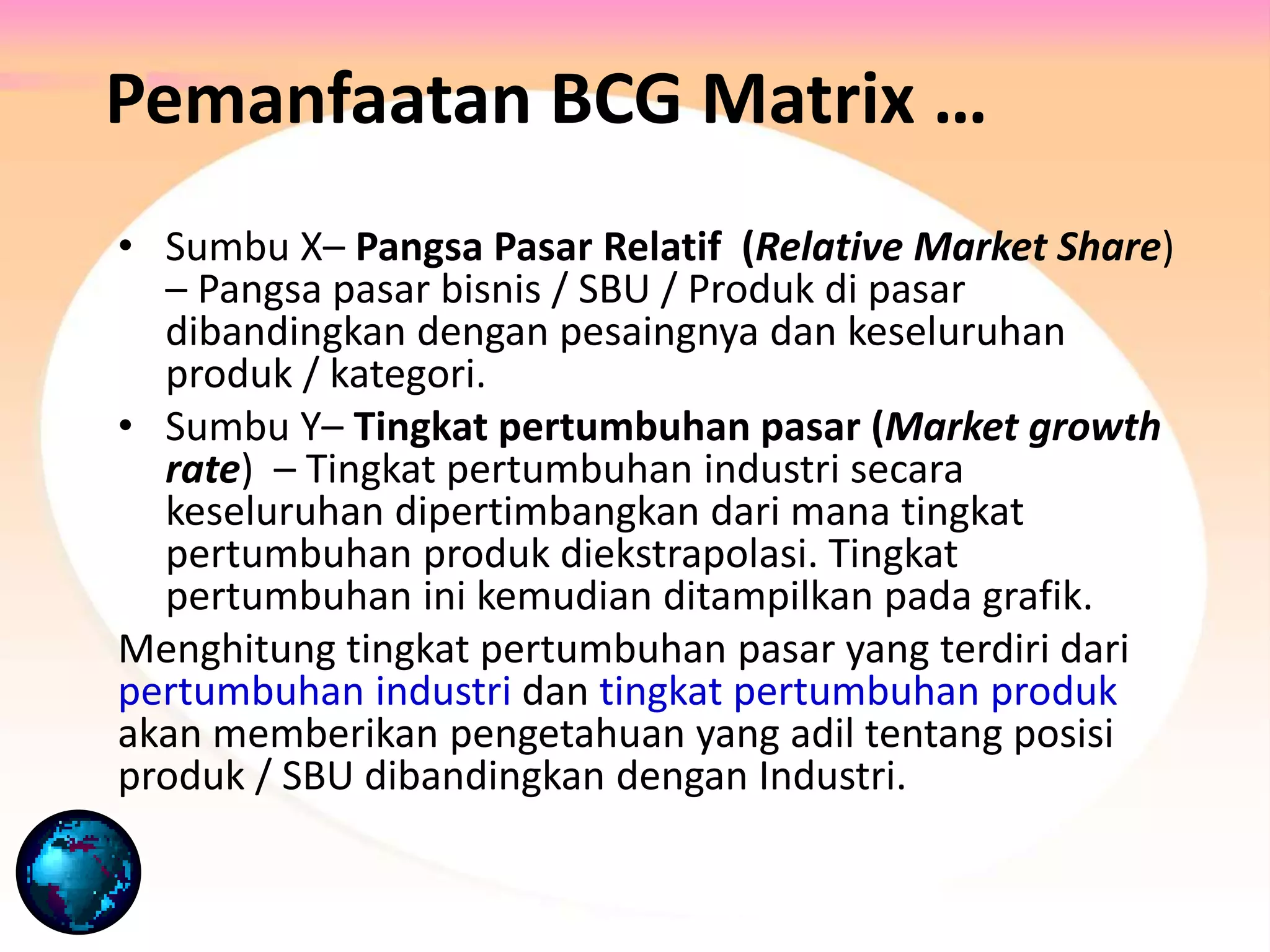 Pemanfaatan BCG Matrix …

• Sumbu X– Pangsa Pasar Relatif (Relative Market Share) – Pangsa pasar bisnis / SBU / Produk di pasar dibandingkan dengan pesaingnya dan keseluruhan produk / kategori.
• Sumbu Y– Tingkat pertumbuhan pasar (Market growth rate) – Tingkat pertumbuhan industri secara keseluruhan dipertimbangkan dari mana tingkat pertumbuhan produk diekstrapolasi. Tingkat pertumbuhan ini kemudian ditampilkan pada grafik.

Menghitung tingkat pertumbuhan pasar yang terdiri dari pertumbuhan industri dan tingkat pertumbuhan produk akan memberikan pengetahuan yang adil tentang posisi produk / SBU dibandingkan dengan Industri.